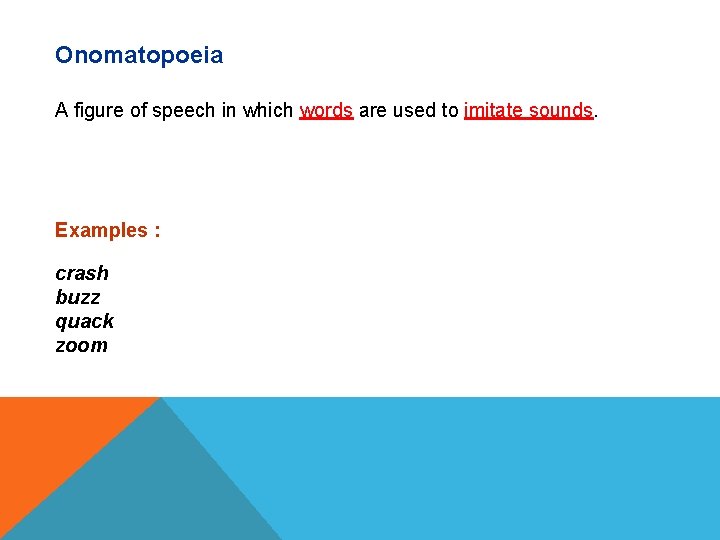 Onomatopoeia

A figure of speech in which words are used to imitate sounds.

Examples :

crash
buzz
quack
zoom